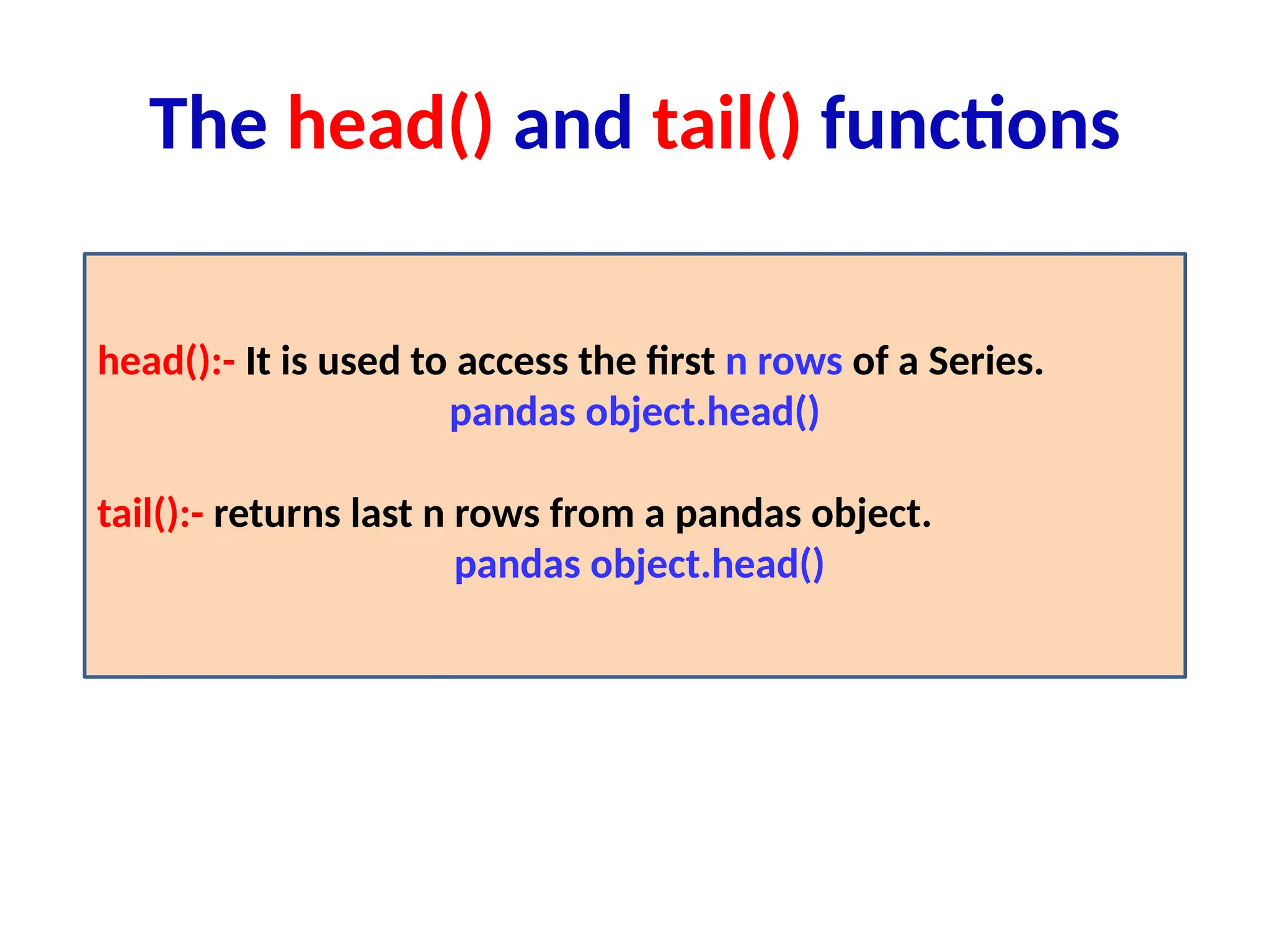 The head() and tail() functions

head():- It is used to access the first n rows of a Series.
pandas object.head()

tail():- returns last n rows from a pandas object.
pandas object.head()